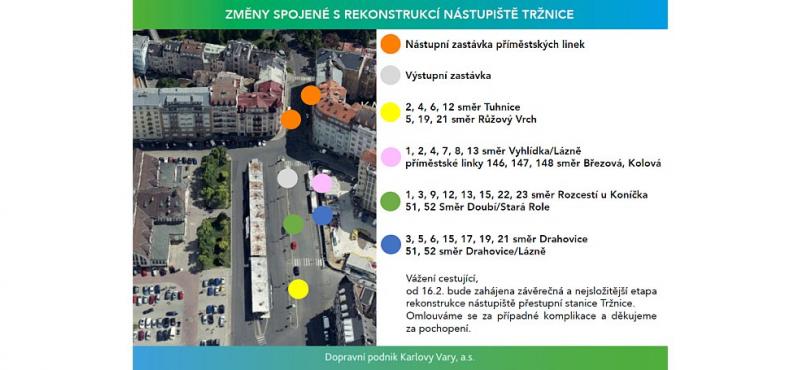 ZMĚNY SPOJENÉ S REKONSTRUKCÍ NÁSTUPIŠTĚ TRŽNICE

Nástupní zastávka příměstských linek

Výstupní zastávka

2, 4, 6, 12 směr Tuhnice
5, 19, 21 směr Růžový Vrch

1, 2, 4, 7, 8, 13 směr Vyhlídka/Lázně
příměstské linky 146, 147, 148 směr Březová, Kolová

1, 3, 9, 12, 13, 15, 22, 23 směr Rozcestí u Koníčka
51, 52 Směr Doubí/Stará Role

3, 5, 6, 15, 17, 19, 21 směr Drahovice
51, 52 směr Drahovice/Lázně

Vážení cestující,
od 16.2. bude zahájena závěrečná a nejsložitější etapa rekonstrukce nástupiště přestupní stanice Tržnice. Omlouváme se za případné komplikace a děkujeme za pochopení.

Dopravní podnik Karlovy Vary, a.s.